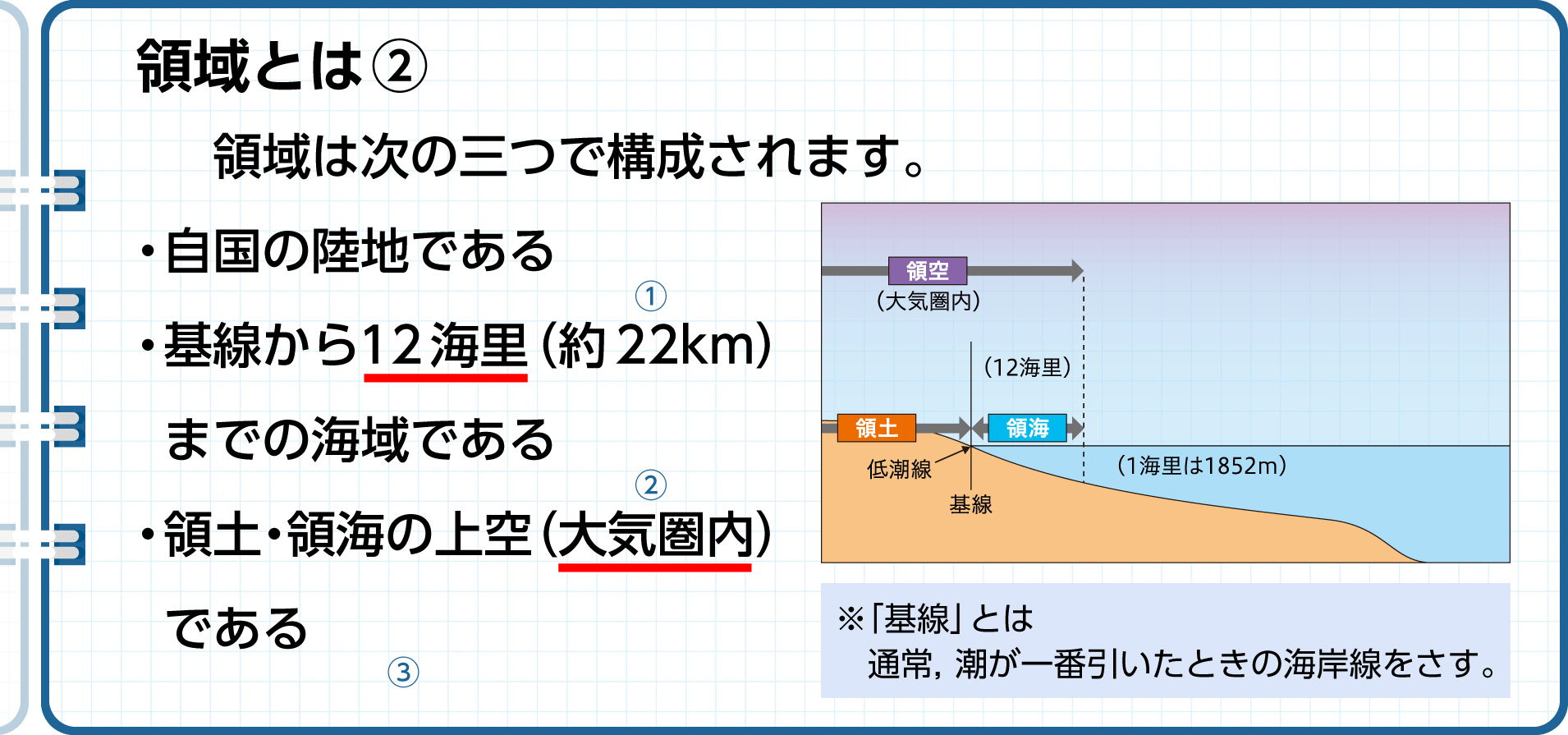 領域とは②

領域は次の三つで構成されます。

・自国の陸地である

①

・基線から12海里(約22km)までの海域である

②

・領土・領海の上空(大気圏内)である

③

領空
(大気圏内)
(12海里)
領土
領海
低潮線
基線
(1海里は1852m)

※「基線」とは
通常,潮が一番引いたときの海岸線をさす。